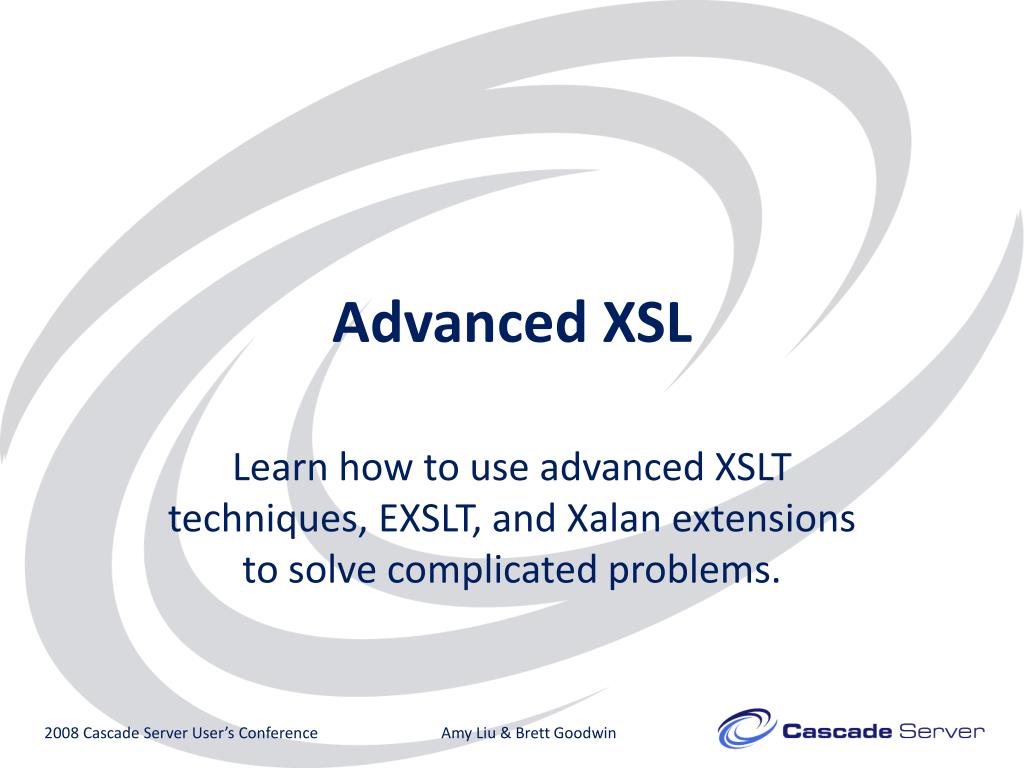 Advanced XSL

Learn how to use advanced XSLT techniques, EXSLT, and Xalan extensions to solve complicated problems.

2008 Cascade Server User's Conference

Amy Liu & Brett Goodwin

Cascade Server